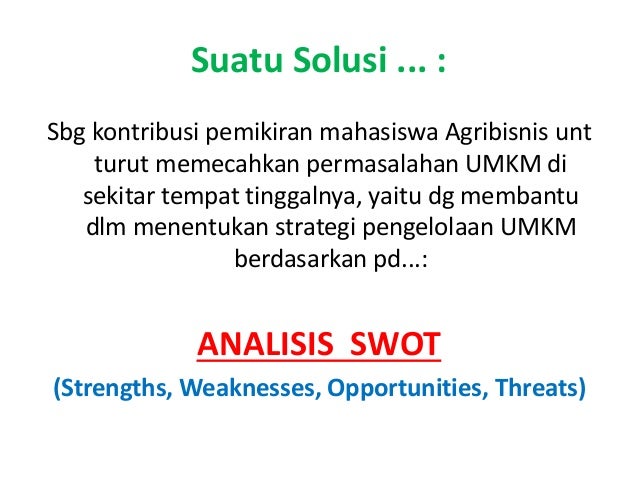 Suatu Solusi ... :

Sbg kontribusi pemikiran mahasiswa Agribisnis unt turut memecahkan permasalahan UMKM di sekitar tempat tinggalnya, yaitu dg membantu dlm menentukan strategi pengelolaan UMKM berdasarkan pd...:

ANALISIS SWOT

(Strengths, Weaknesses, Opportunities, Threats)